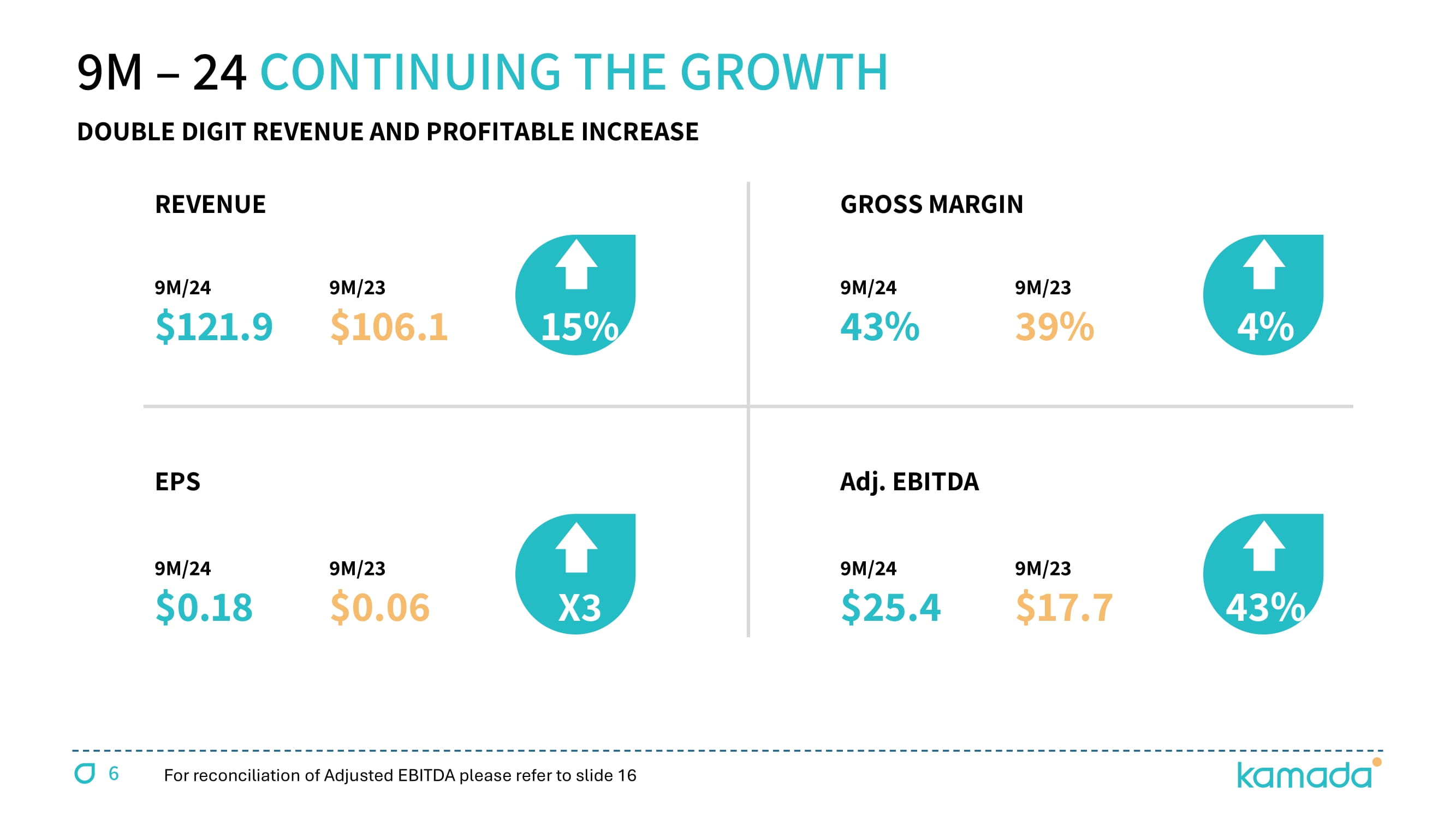 9M – 24 CONTINUING THE GROWTH

DOUBLE DIGIT REVENUE AND PROFITABLE INCREASE

REVENUE

9M/24
$121.9

9M/23
$106.1

15%

GROSS MARGIN

9M/24
43%

9M/23
39%

4%

EPS

9M/24
$0.18

9M/23
$0.06

X3

Adj. EBITDA

9M/24
$25.4

9M/23
$17.7

43%

6 For reconciliation of Adjusted EBITDA please refer to slide 16

kamada